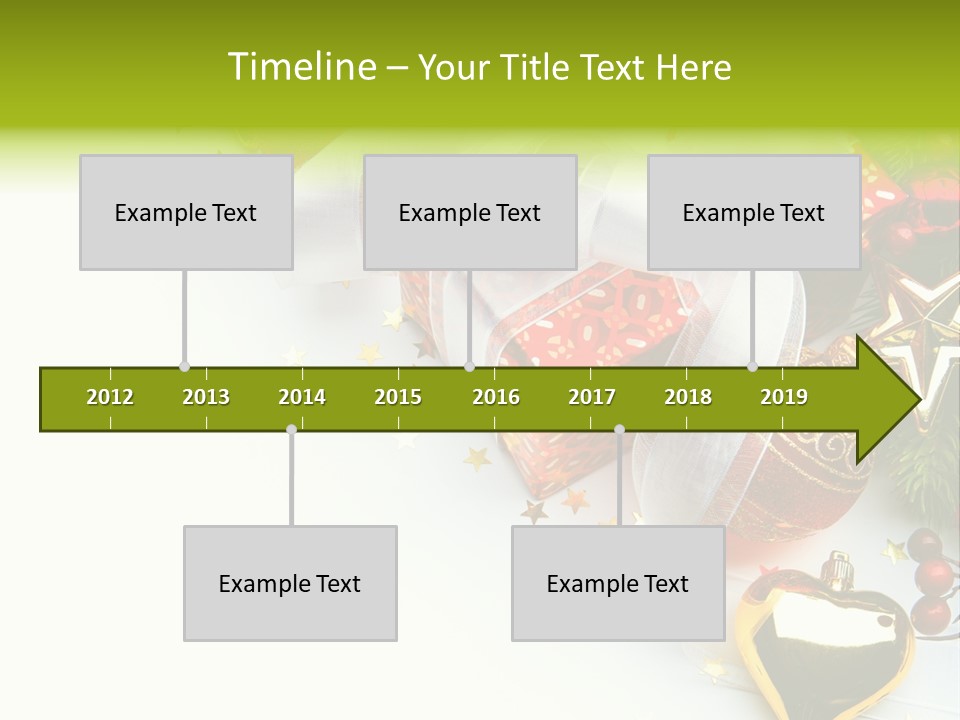 Timeline – Your Title Text Here

Example Text

Example Text

Example Text

2012 2013 2014 2015 2016 2017 2018 2019

Example Text

Example Text